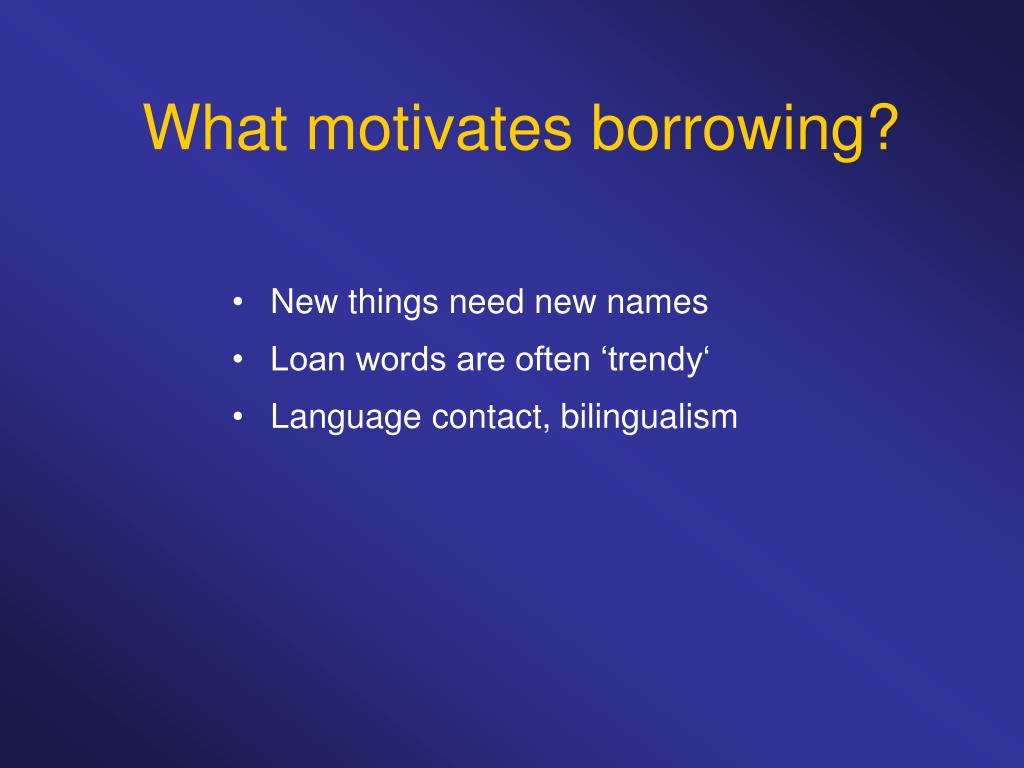 What motivates borrowing?

• New things need new names
• Loan words are often ‘trendy‘
• Language contact, bilingualism